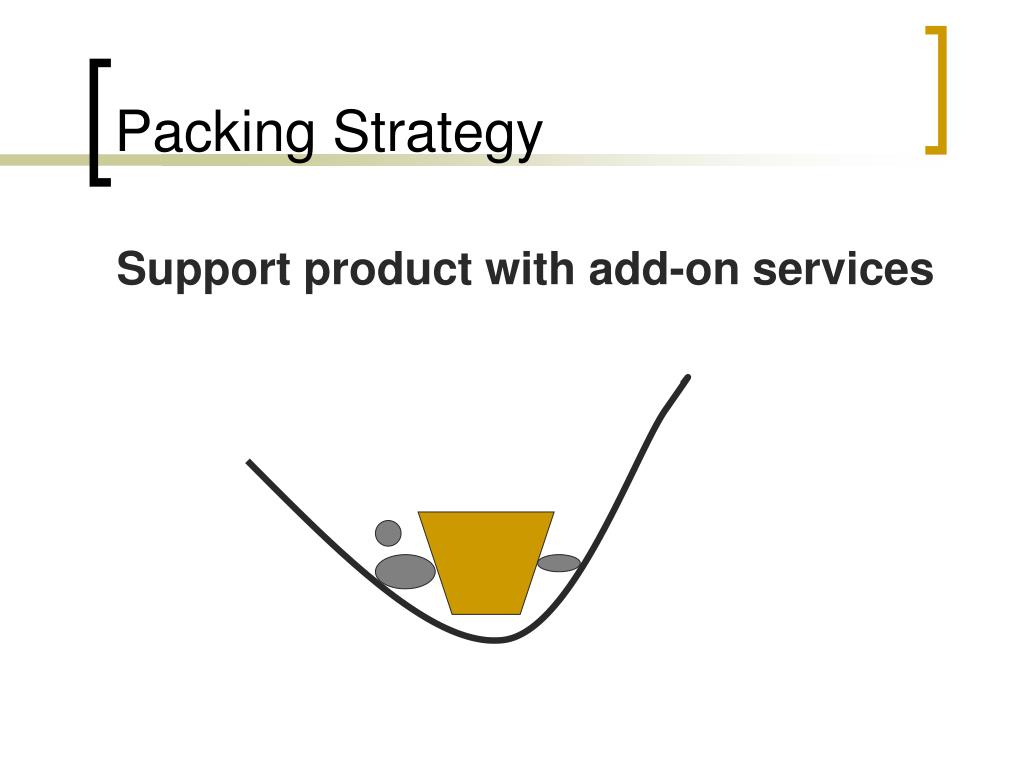 Packing Strategy

Support product with add-on services